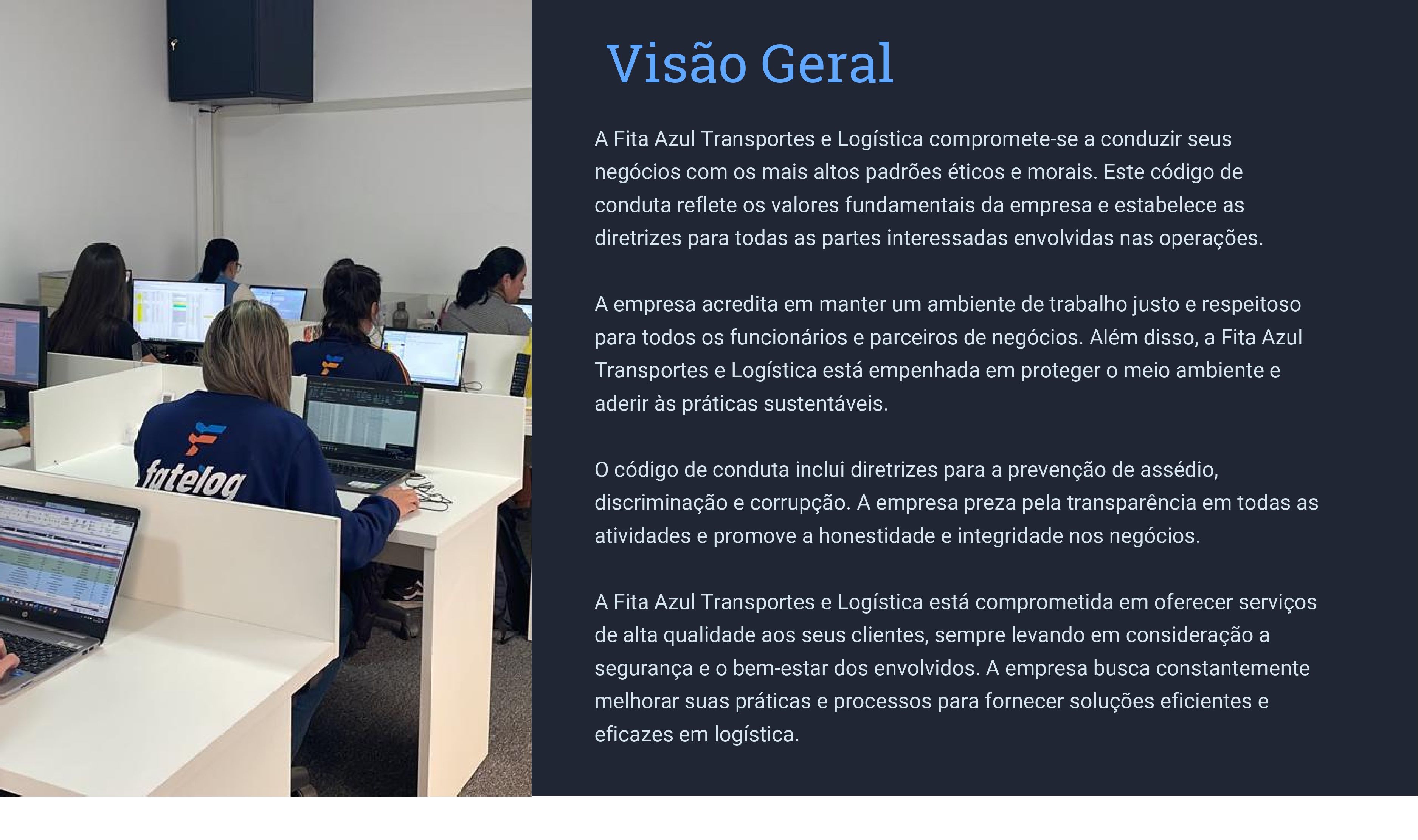 fatelog

Visão Geral

A Fita Azul Transportes e Logística compromete-se a conduzir seus negócios com os mais altos padrões éticos e morais. Este código de conduta reflete os valores fundamentais da empresa e estabelece as diretrizes para todas as partes interessadas envolvidas nas operações.

A empresa acredita em manter um ambiente de trabalho justo e respeitoso para todos os funcionários e parceiros de negócios. Além disso, a Fita Azul Transportes e Logística está empenhada em proteger o meio ambiente e aderir às práticas sustentáveis.

O código de conduta inclui diretrizes para a prevenção de assédio, discriminação e corrupção. A empresa preza pela transparência em todas as atividades e promove a honestidade e integridade nos negócios.

A Fita Azul Transportes e Logística está comprometida em oferecer serviços de alta qualidade aos seus clientes, sempre levando em consideração a segurança e o bem-estar dos envolvidos. A empresa busca constantemente melhorar suas práticas e processos para fornecer soluções eficientes e eficazes em logística.